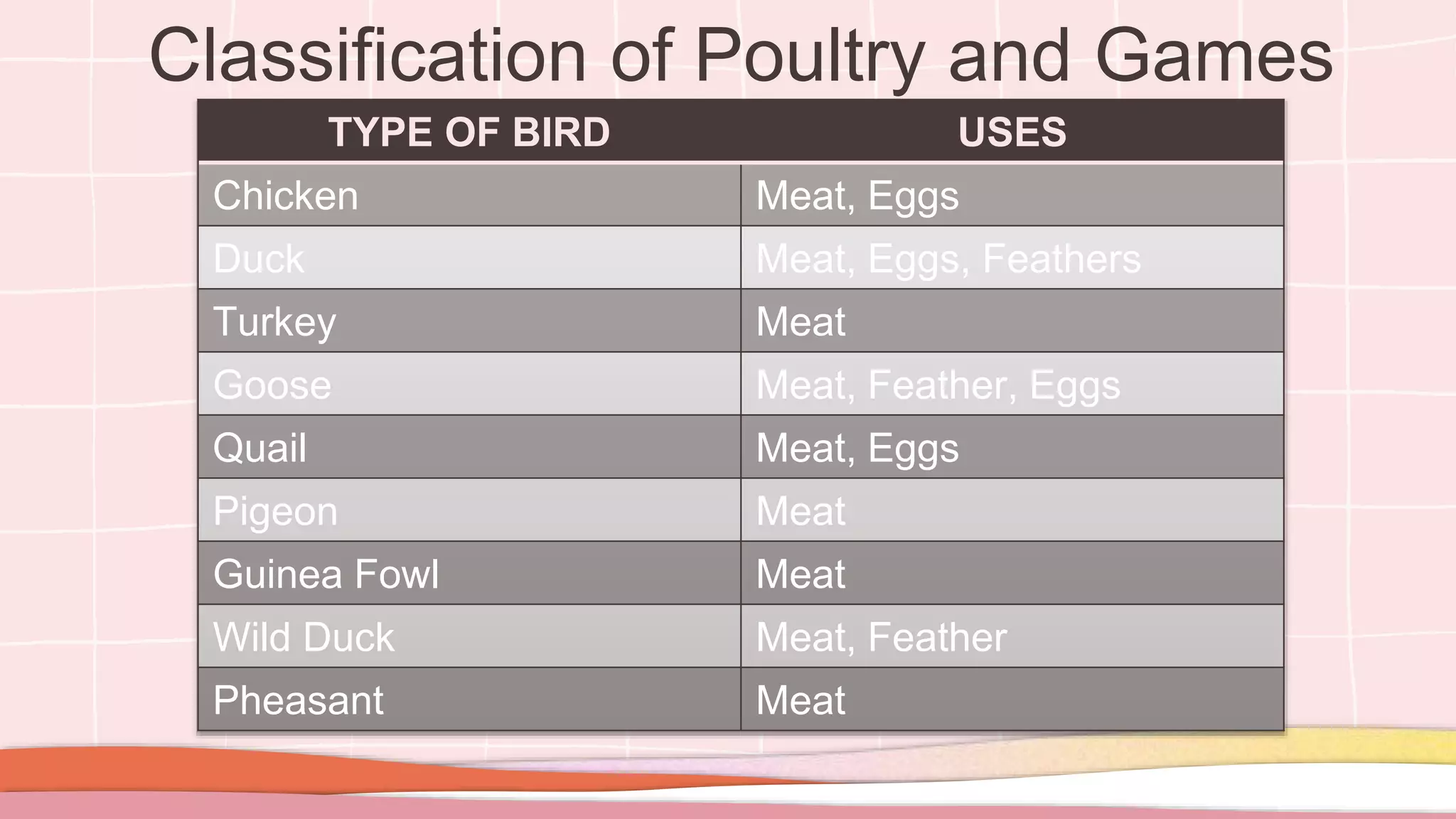 Classification of Poultry and Games

| TYPE OF BIRD | USES |
|---|---|
| Chicken | Meat, Eggs |
| Duck | Meat, Eggs, Feathers |
| Turkey | Meat |
| Goose | Meat, Feather, Eggs |
| Quail | Meat, Eggs |
| Pigeon | Meat |
| Guinea Fowl | Meat |
| Wild Duck | Meat, Feather |
| Pheasant | Meat |